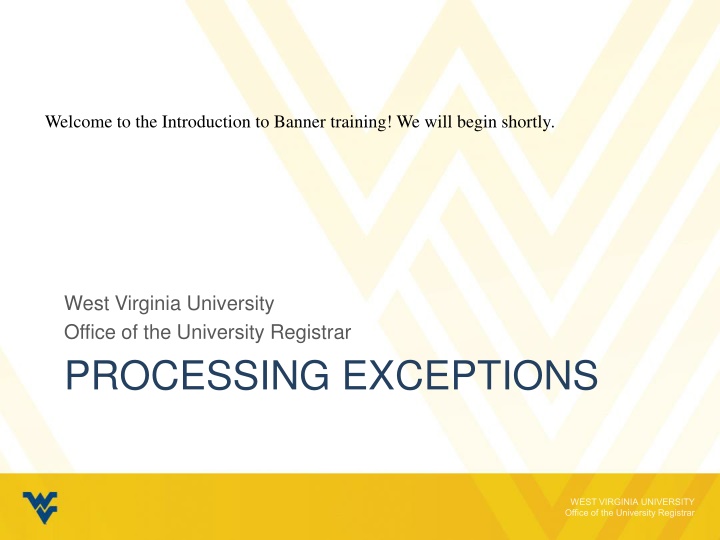 Welcome to the Introduction to Banner training! We will begin shortly.

West Virginia University
Office of the University Registrar

PROCESSING EXCEPTIONS

WEST VIRGINIA UNIVERSITY
Office of the University Registrar